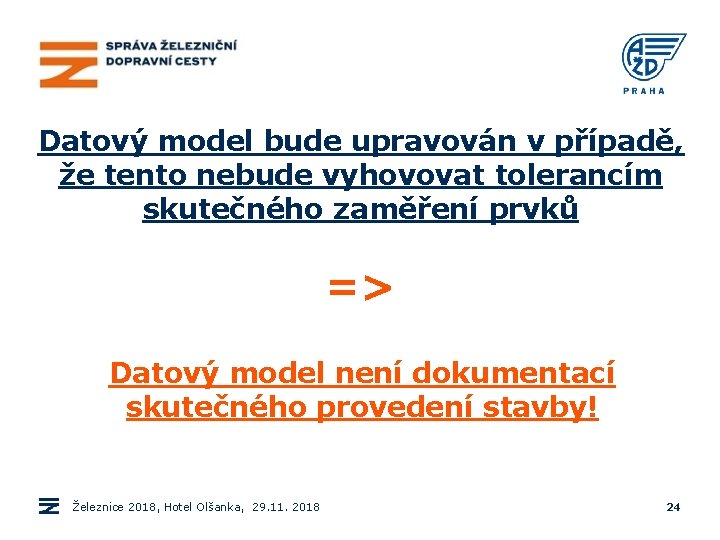 SPRÁVA ŽELEZNIČNÍ DOPRAVNÍ CESTY

AŽD
PRAHA

Datový model bude upravován v případě, že tento nebude vyhovovat tolerancím skutečného zaměření prvků

=>

Datový model není dokumentací skutečného provedení stavby!

Železnice 2018, Hotel Olšanka, 29.11. 2018

24